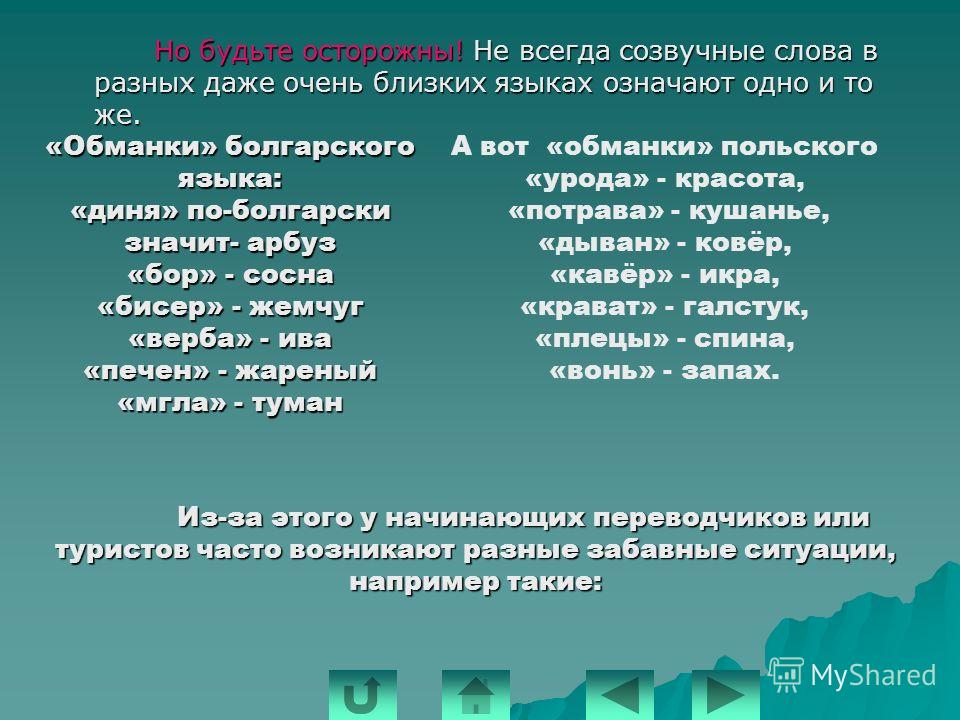 Но будьте осторожны! Не всегда созвучные слова в разных даже очень близких языках означают одно и то же.

«Обманки» болгарского языка:
«диня» по-болгарски значит- арбуз
«бор» - сосна
«бисер» - жемчуг
«верба» - ива
«печен» - жареный
«мгла» - туман

А вот «обманки» польского
«урода» - красота,
«потрава» - кушанье,
«дыван» - ковёр,
«кавёр» - икра,
«крават» - галстук,
«плецы» - спина,
«вонь» - запах.

Из-за этого у начинающих переводчиков или туристов часто возникают разные забавные ситуации, например такие:

MyShared